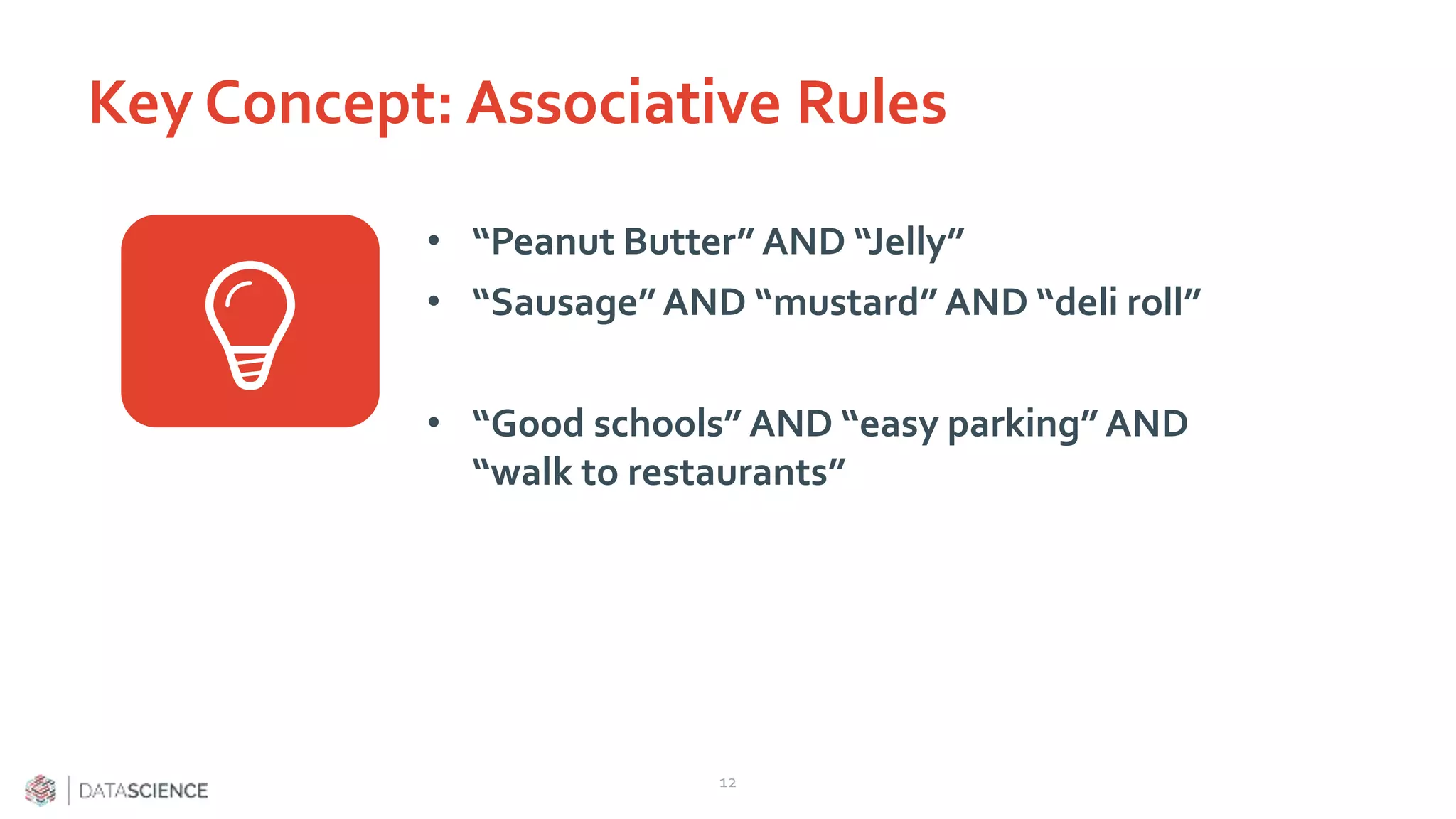 Key Concept: Associative Rules

• “Peanut Butter” AND “Jelly”
• “Sausage” AND “mustard” AND “deli roll”

• “Good schools” AND “easy parking” AND “walk to restaurants”

DATASCIENCE

12